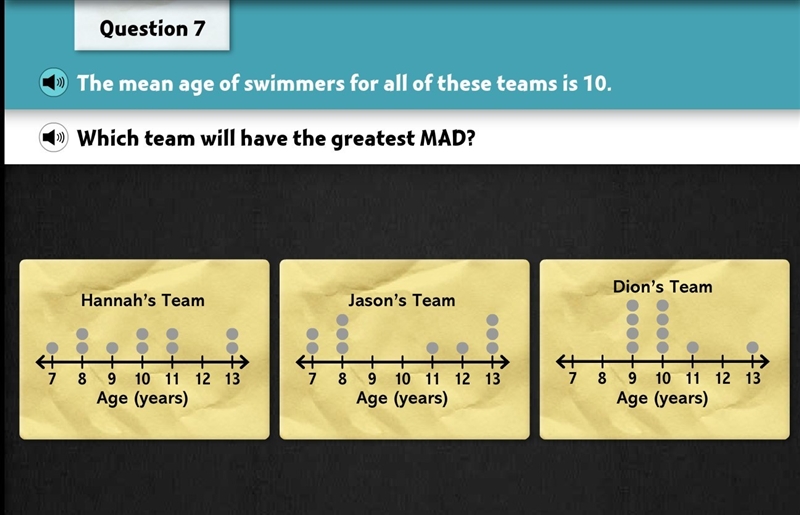 Question 7

The mean age of swimmers for all of these teams is 10.

Which team will have the greatest MAD?

Hannah's Team

7 8 9 10 11 12 13
Age (years)

Jason's Team

7 8 9 10 11 12 13
Age (years)

Dion's Team

7 8 9 10 11 12 13
Age (years)